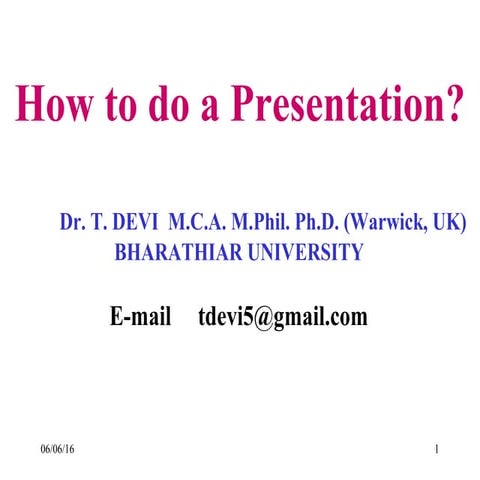 How to do a Presentation?

Dr. T. DEVI M.C.A. M.Phil. Ph.D. (Warwick, UK)
BHARATHIAR UNIVERSITY

E-mail tdevi5@gmail.com

06/06/16

1